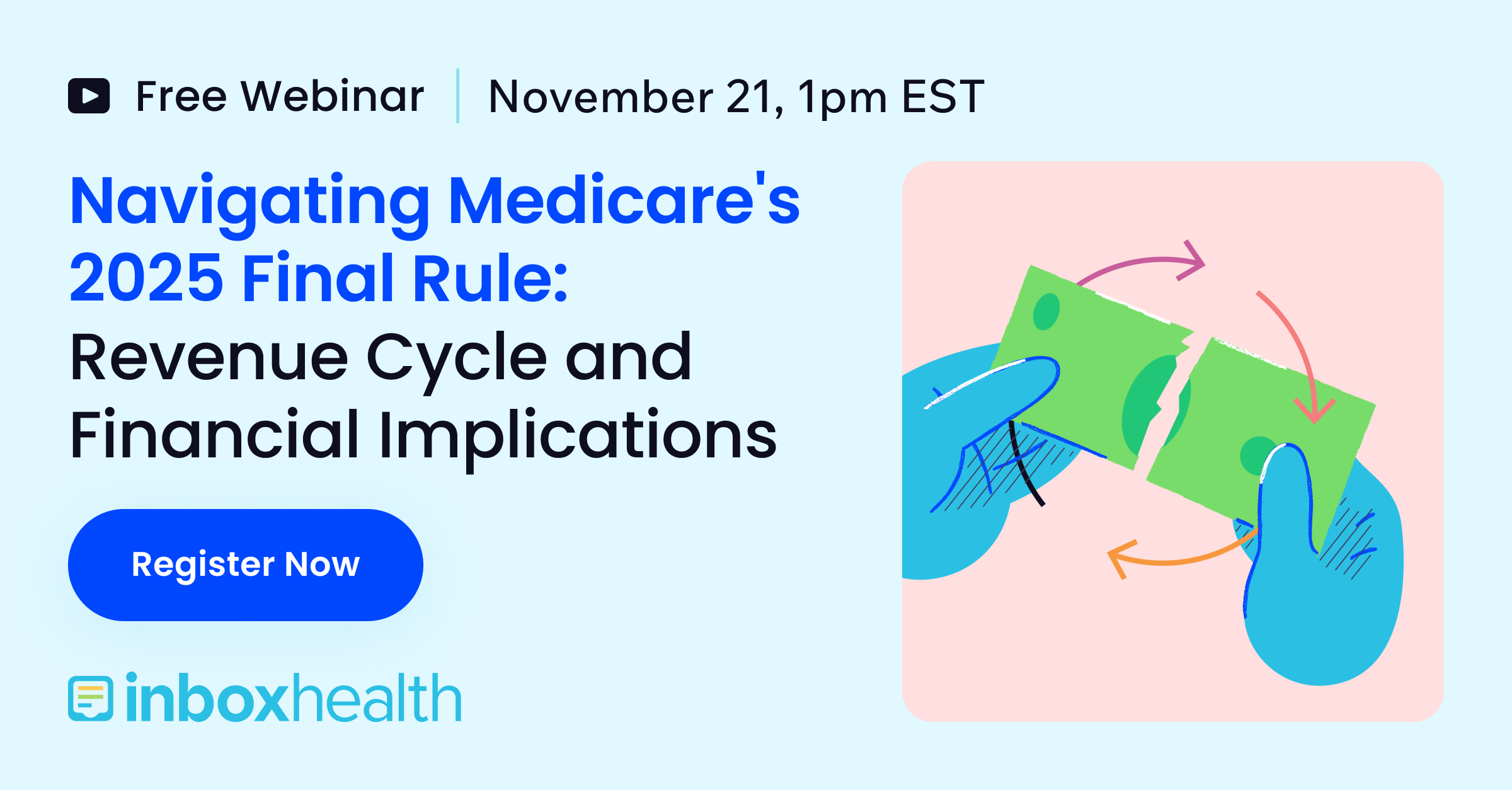 Free Webinar | November 21, 1pm EST

Navigating Medicare's 2025 Final Rule: Revenue Cycle and Financial Implications

Register Now

inboxhealth